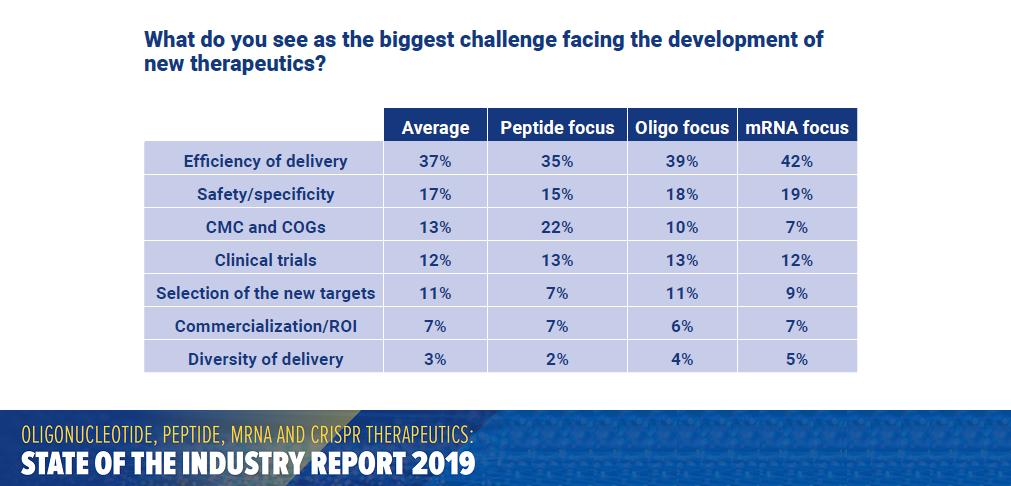 What do you see as the biggest challenge facing the development of new therapeutics?

| | Average | Peptide focus | Oligo focus | mRNA focus |
|---|---|---|---|---|
| Efficiency of delivery | 37% | 35% | 39% | 42% |
| Safety/specificity | 17% | 15% | 18% | 19% |
| CMC and COGs | 13% | 22% | 10% | 7% |
| Clinical trials | 12% | 13% | 13% | 12% |
| Selection of the new targets | 11% | 7% | 11% | 9% |
| Commercialization/ROI | 7% | 7% | 6% | 7% |
| Diversity of delivery | 3% | 2% | 4% | 5% |

OLIGONUCLEOTIDE, PEPTIDE, MRNA AND CRISPR THERAPEUTICS:
STATE OF THE INDUSTRY REPORT 2019